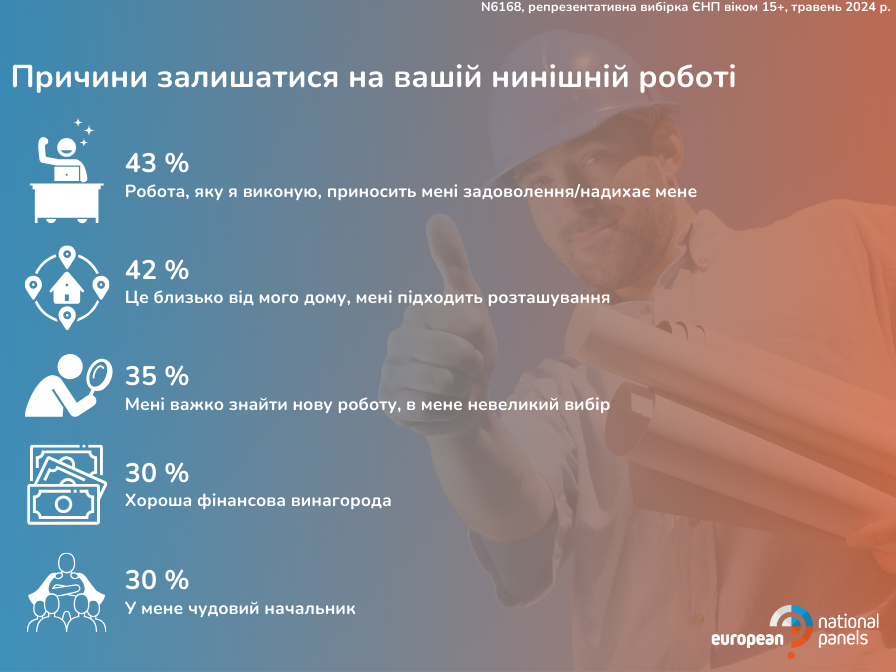 N6168, репрезентативна вибірка ЄНП віком 15+, травень 2024 р.

Причини залишатися на вашій нинішній роботі

43 %
Робота, яку я виконую, приносить мені задоволення/надихає мене

42 %
Це близько від мого дому, мені підходить розташування

35 %
Мені важко знайти нову роботу, в мене невеликий вибір

30 %
Хороша фінансова винагорода

30 %
У мене чудовий начальник

european national panels